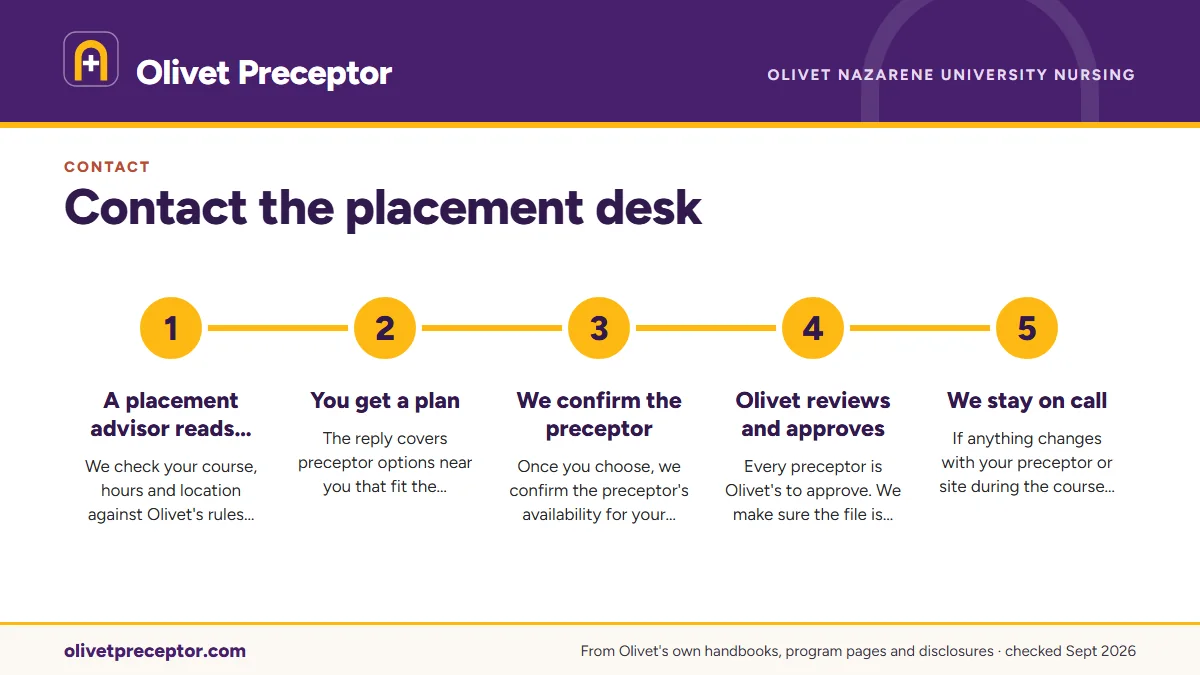 Olivet Preceptor

OLIVET NAZARENE UNIVERSITY NURSING

CONTACT

Contact the placement desk

1

A placement advisor reads...

We check your course, hours and location against Olivet's rules...

2

You get a plan

The reply covers preceptor options near you that fit the...

3

We confirm the preceptor

Once you choose, we confirm the preceptor's availability for your...

4

Olivet reviews and approves

Every preceptor is Olivet's to approve. We make sure the file is...

5

We stay on call

If anything changes with your preceptor or site during the course...

olivetpreceptor.com

From Olivet's own handbooks, program pages and disclosures · checked Sept 2026